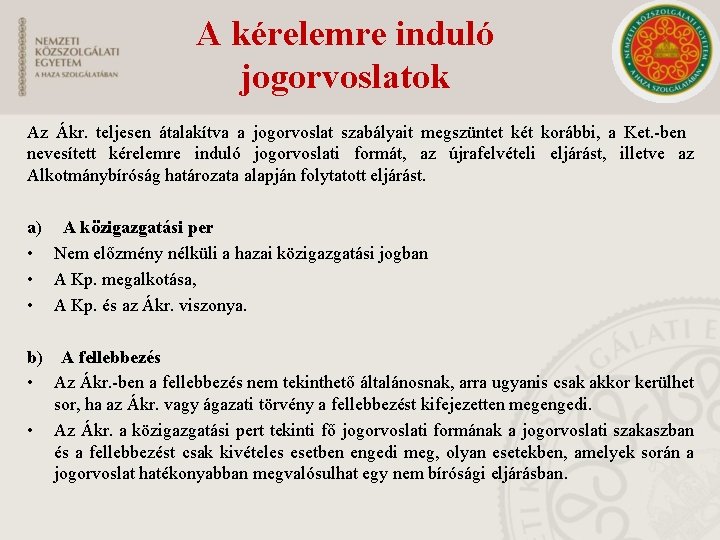 NEMZETI KÖZSZOLGÁLATI EGYETEM
A HAZA SZOLGÁLATÁBAN

A kérelemre induló jogorvoslatok

NEMZETI KÖZSZOLGÁLATI EGYETEM A HAZA SZOLGÁLATÁBAN

Az Ákr. teljesen átalakítva a jogorvoslat szabályait megszüntet két korábbi, a Ket.-ben nevesített kérelemre induló jogorvoslati formát, az újrafelvételi eljárást, illetve az Alkotmánybíróság határozata alapján folytatott eljárást.

a) A közigazgatási per
• Nem előzmény nélküli a hazai közigazgatási jogban
• A Kp. megalkotása,
• A Kp. és az Ákr. viszonya.

b) A fellebbezés
• Az Ákr.-ben a fellebbezés nem tekinthető általánosnak, arra ugyanis csak akkor kerülhet sor, ha az Ákr. vagy ágazati törvény a fellebbezést kifejezetten megengedi.
• Az Ákr. a közigazgatási pert tekinti fő jogorvoslati formának a jogorvoslati szakaszban és a fellebbezést csak kivételes esetben engedi meg, olyan esetekben, amelyek során a jogorvoslat hatékonyabban megvalósulhat egy nem bírósági eljárásban.